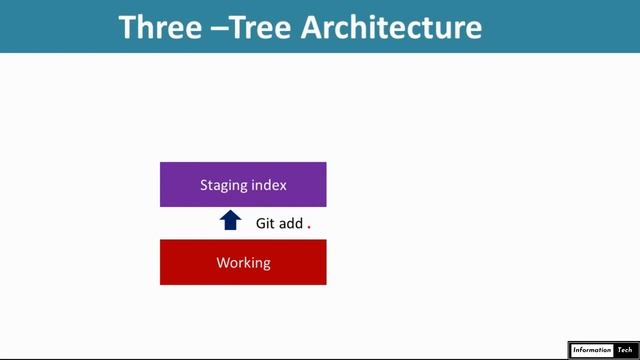 Three –Tree Architecture

Staging index

Git add .

Working

Information Tech